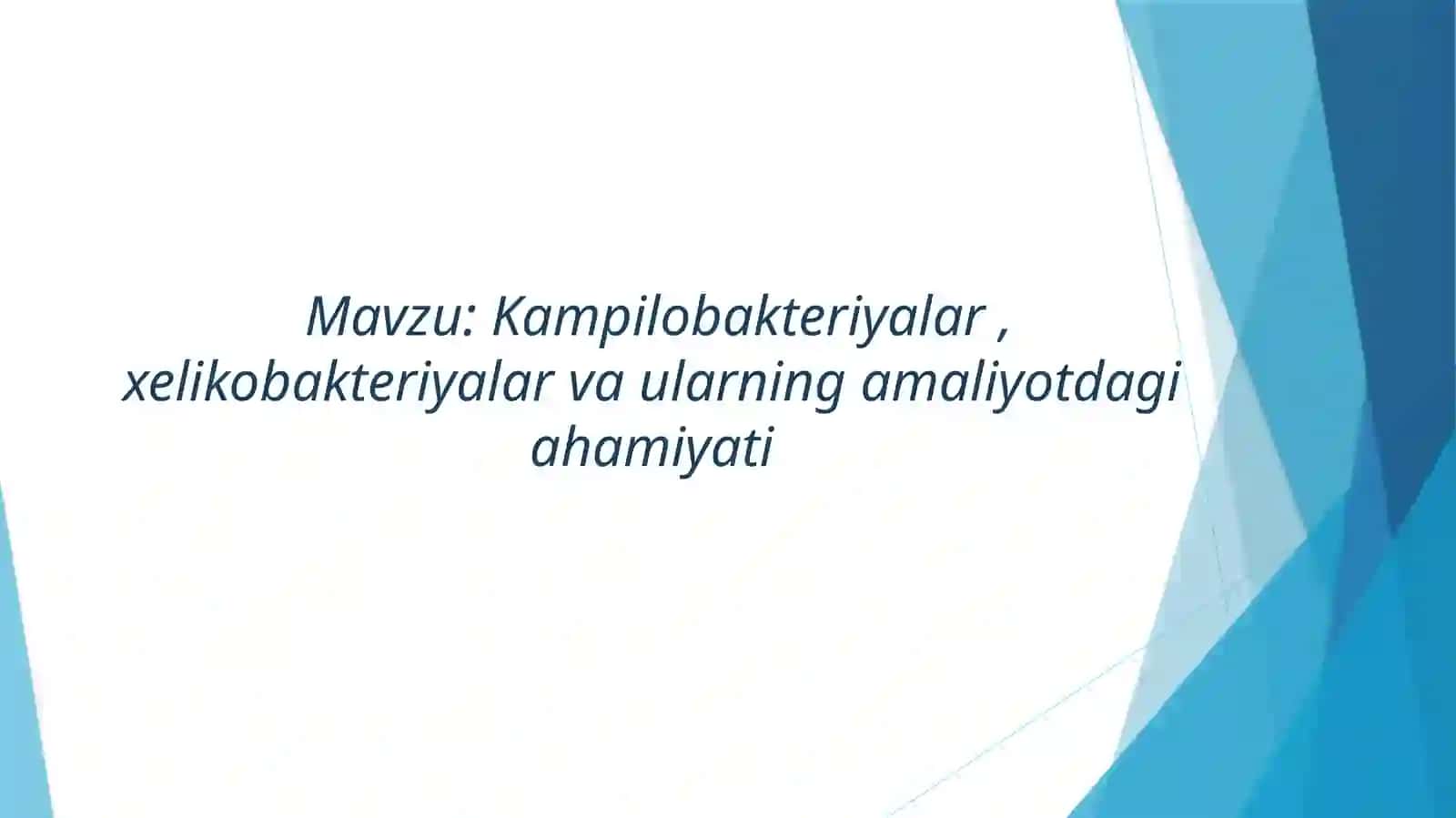 Mavzu: Kampilobakteriyalar , xelikobakteriyalar va ularning amaliyotdagi ahamiyati